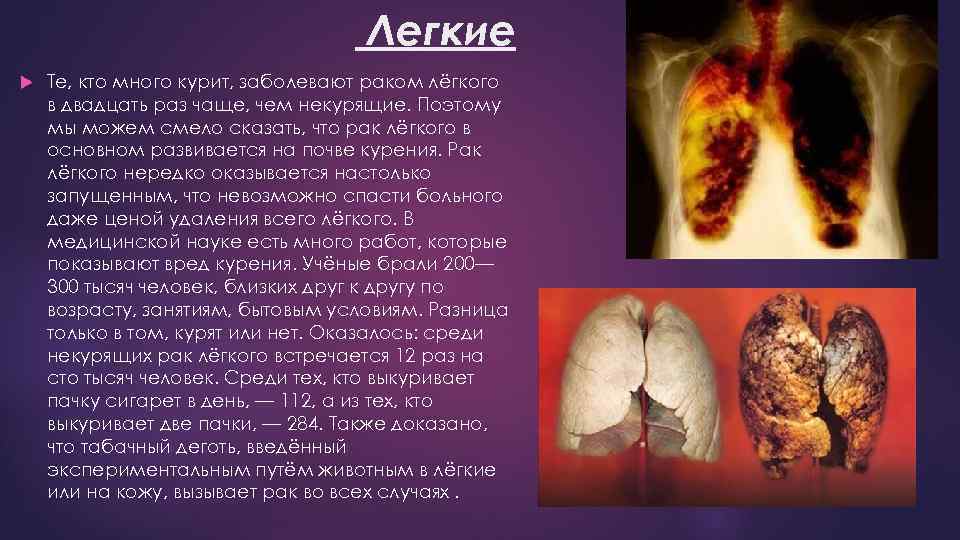 Легкие

Те, кто много курит, заболевают раком лёгкого в двадцать раз чаще, чем некурящие. Поэтому мы можем смело сказать, что рак лёгкого в основном развивается на почве курения. Рак лёгкого нередко оказывается настолько запущенным, что невозможно спасти больного даже ценой удаления всего лёгкого. В медицинской науке есть много работ, которые показывают вред курения. Учёные брали 200—300 тысяч человек, близких друг к другу по возрасту, занятиям, бытовым условиям. Разница только в том, курят или нет. Оказалось: среди некурящих рак лёгкого встречается 12 раз на сто тысяч человек. Среди тех, кто выкуривает пачку сигарет в день, — 112, а из тех, кто выкуривает две пачки, — 284. Также доказано, что табачный деготь, введённый экспериментальным путём животным в лёгкие или на кожу, вызывает рак во всех случаях .